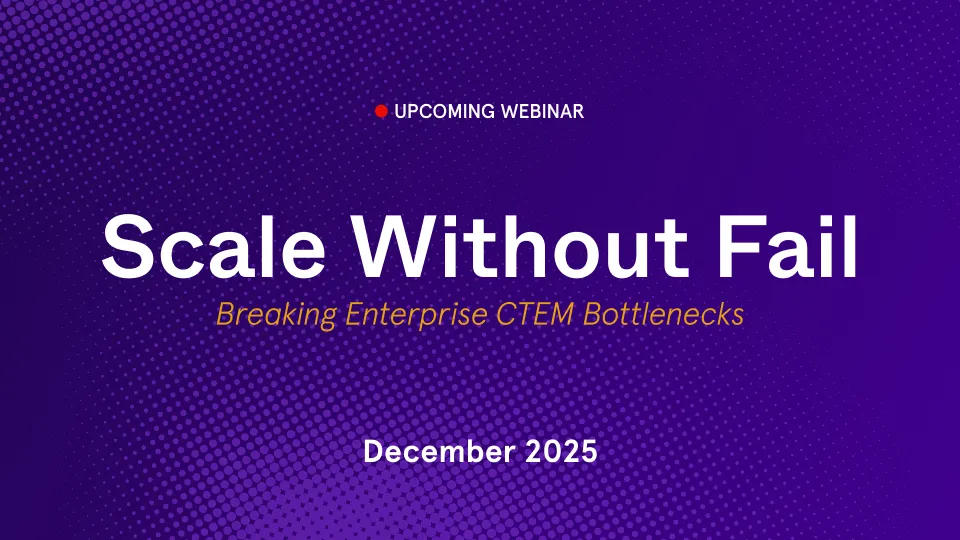 UPCOMING WEBINAR

Scale Without Fail

Breaking Enterprise CTEM Bottlenecks

December 2025